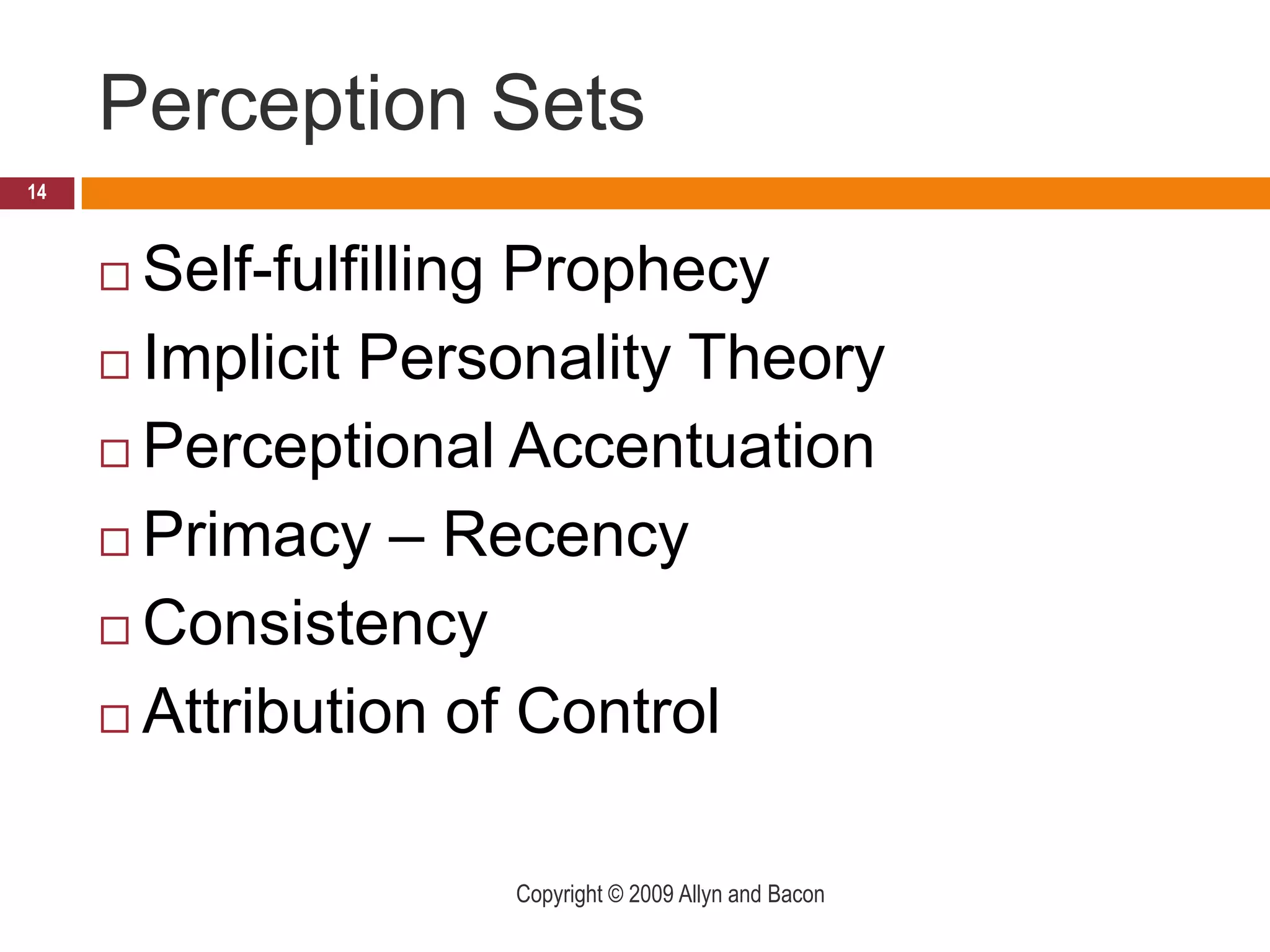 Perception Sets

14

□ Self-fulfilling Prophecy
□ Implicit Personality Theory
□ Perceptional Accentuation
□ Primacy – Recency
□ Consistency
□ Attribution of Control

Copyright © 2009 Allyn and Bacon